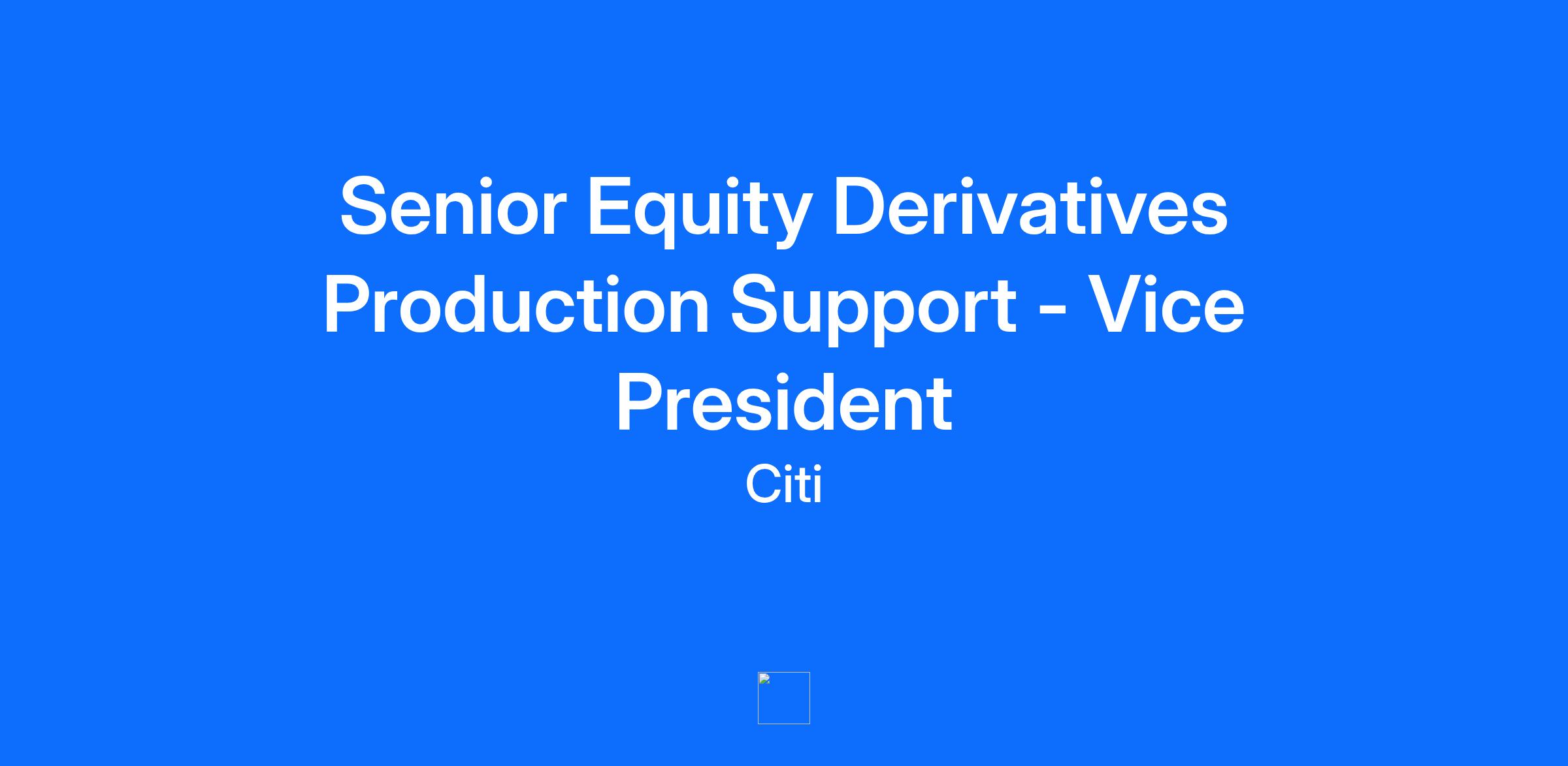 Senior Equity Derivatives Production Support - Vice President

Citi